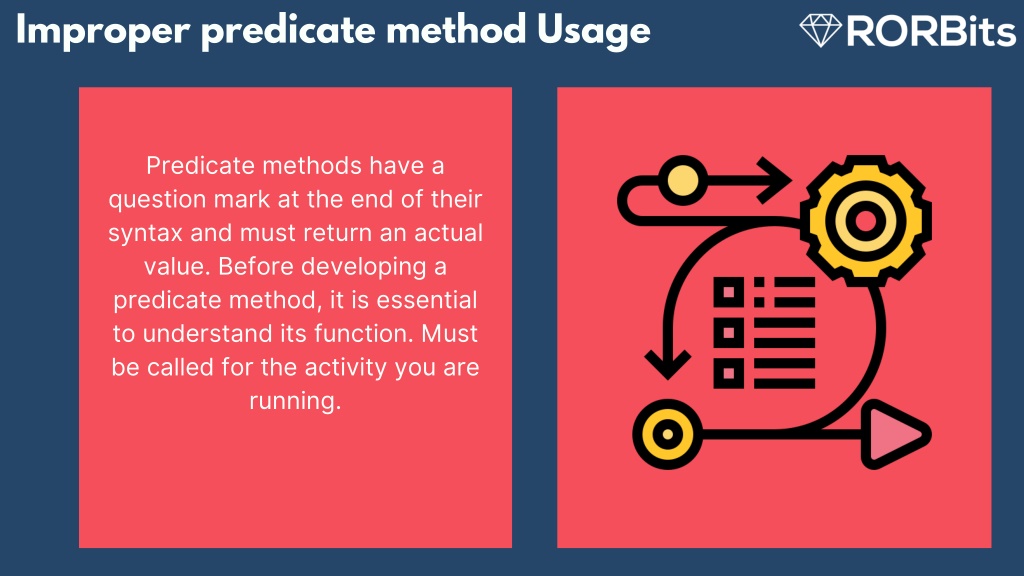 Improper predicate method Usage

RORBits

Predicate methods have a question mark at the end of their syntax and must return an actual value. Before developing a predicate method, it is essential to understand its function. Must be called for the activity you are running.